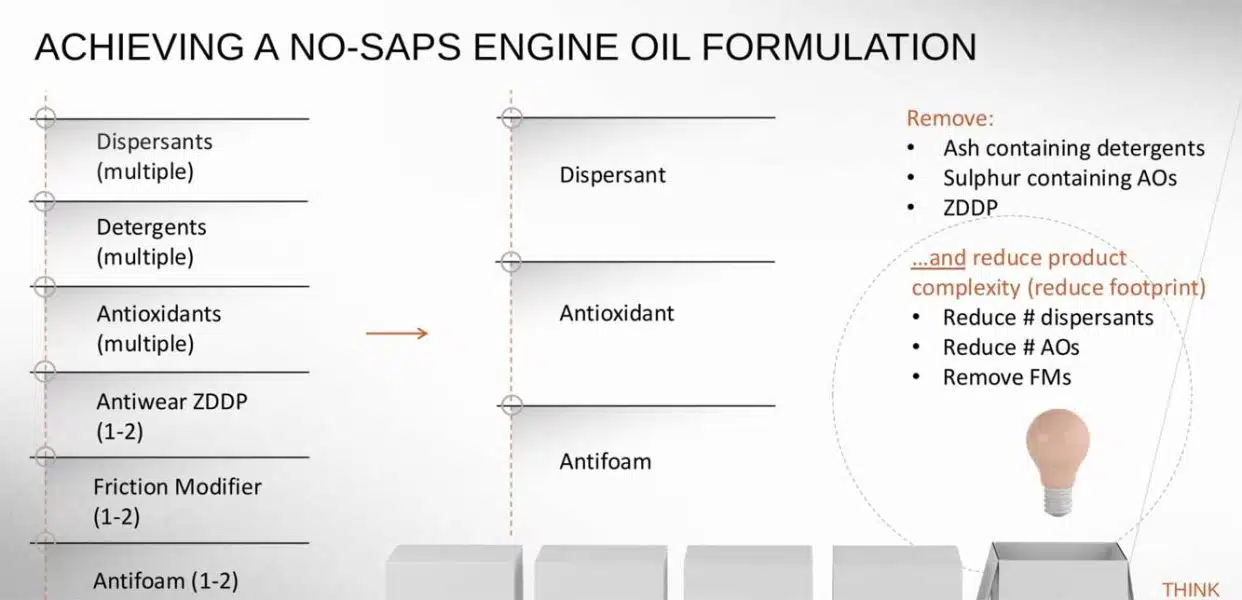 ACHIEVING A NO-SAPS ENGINE OIL FORMULATION

Dispersants (multiple)

Detergents (multiple)

Antioxidants (multiple)

Antiwear ZDDP (1-2)

Friction Modifier (1-2)

Antifoam (1-2)

Dispersant

Antioxidant

Antifoam

Remove:
• Ash containing detergents
• Sulphur containing AOs
• ZDDP

...and reduce product complexity (reduce footprint)
• Reduce # dispersants
• Reduce # AOs
• Remove FMs

THINK